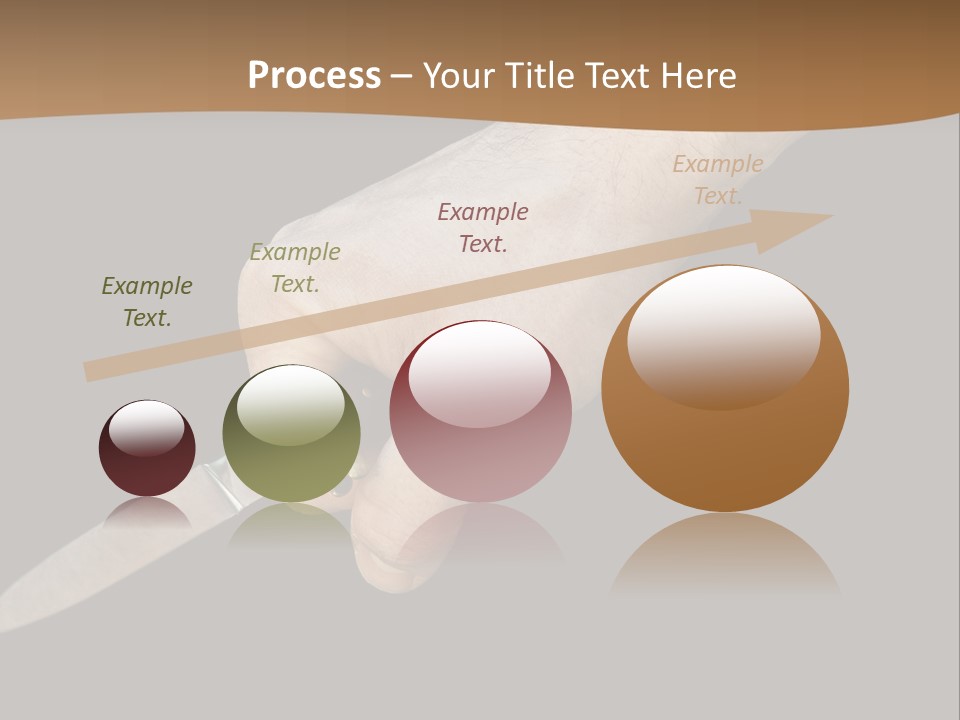 Process – Your Title Text Here

Example Text.

Example Text.

Example Text.

Example Text.